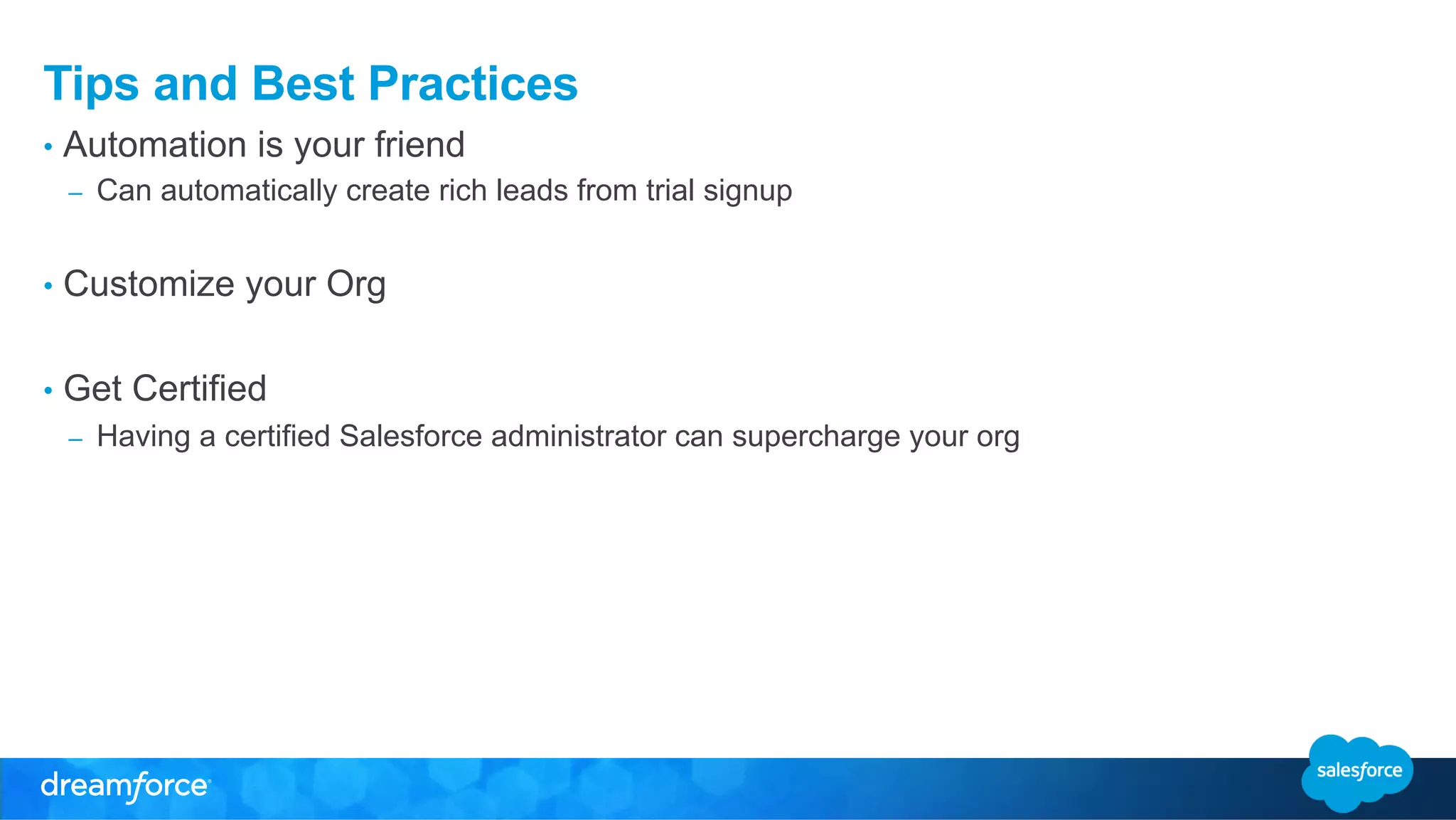 Tips and Best Practices

• Automation is your friend
– Can automatically create rich leads from trial signup

• Customize your Org

• Get Certified
– Having a certified Salesforce administrator can supercharge your org

dreamforce

salesforce